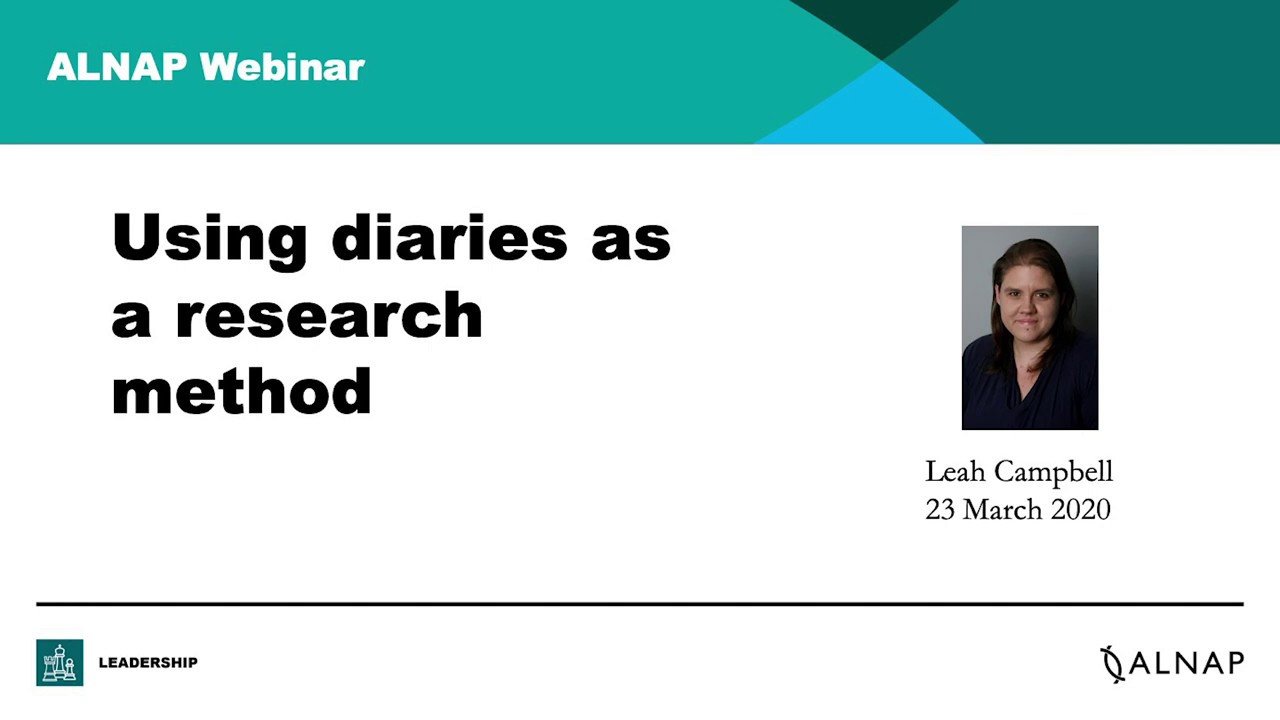 ALNAP Webinar

Using diaries as a research method

Leah Campbell
23 March 2020

LEADERSHIP

ALNAP